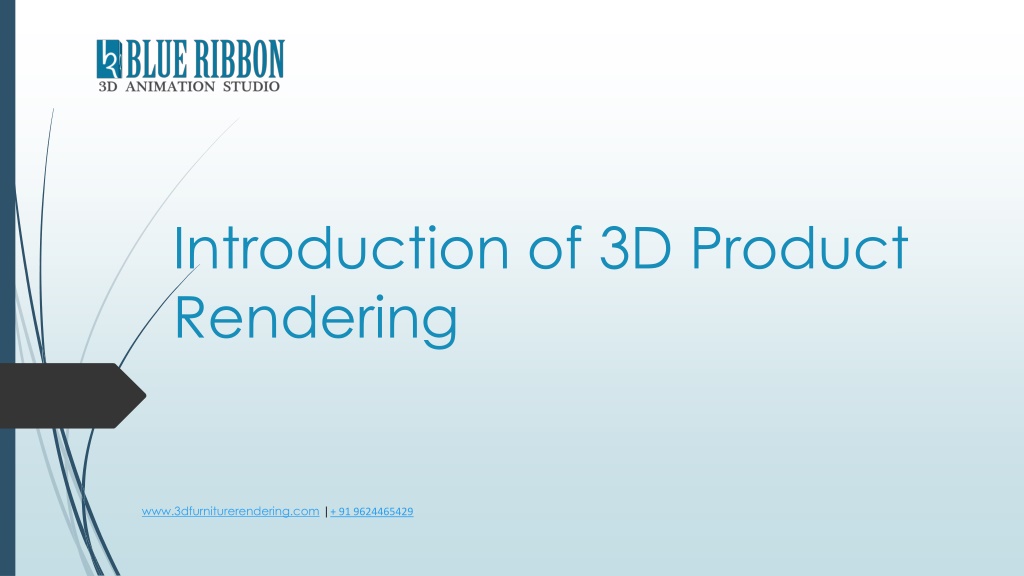 BLUE RIBBON
3D ANIMATION STUDIO

Introduction of 3D Product Rendering

www.3dfurniturerendering.com | + 91 9624465429